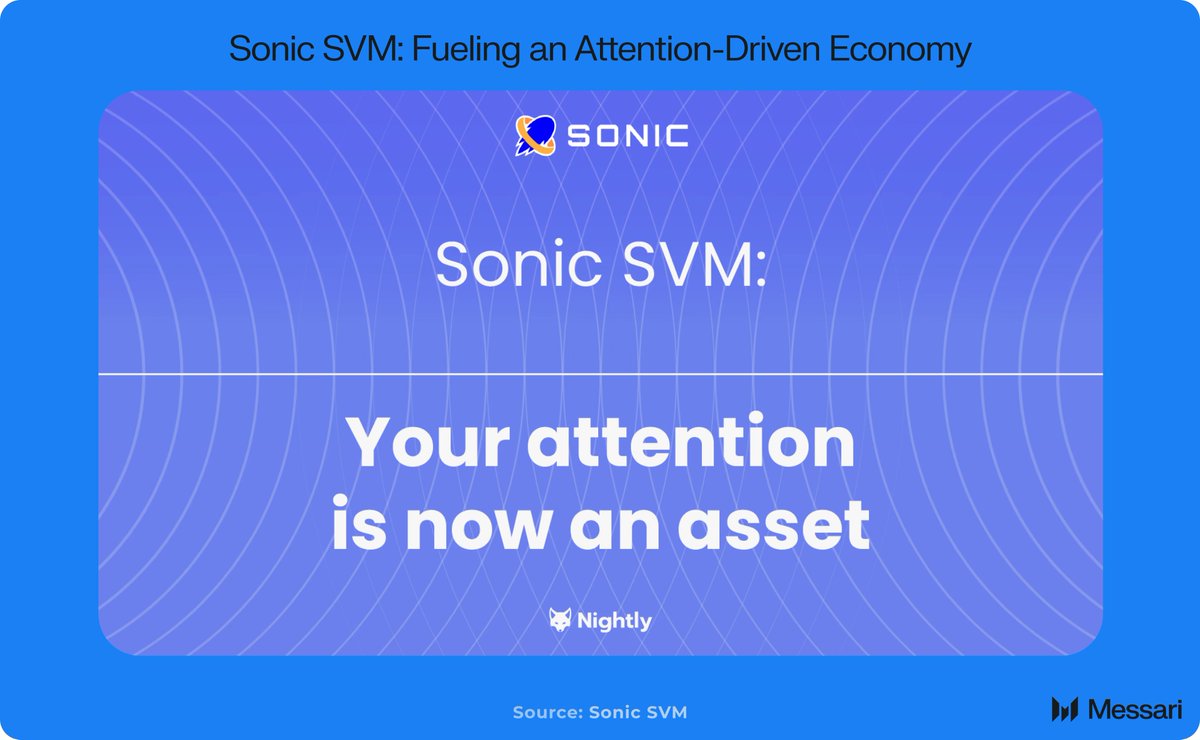 Sonic SVM: Fueling an Attention-Driven Economy

SONIC

Sonic SVM:

Your attention is now an asset

Nightly

Source: Sonic SVM

Messari